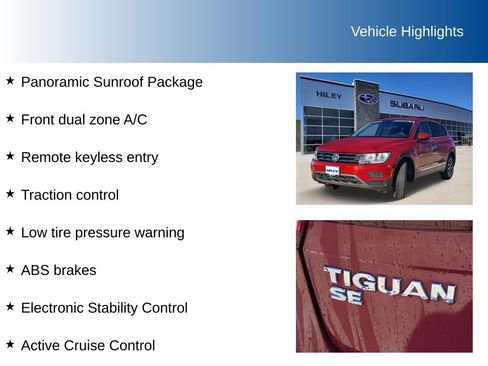 Vehicle Highlights

★ Panoramic Sunroof Package

★ Front dual zone A/C

★ Remote keyless entry

★ Traction control

★ Low tire pressure warning

★ ABS brakes

★ Electronic Stability Control

★ Active Cruise Control

HILEY
SUBARU
HILEY

TIGUAN
SE